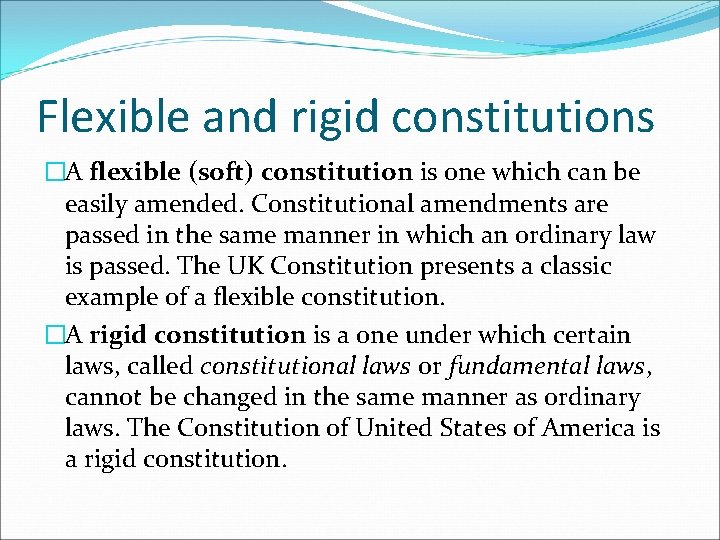 Flexible and rigid constitutions

□A flexible (soft) constitution is one which can be easily amended. Constitutional amendments are passed in the same manner in which an ordinary law is passed. The UK Constitution presents a classic example of a flexible constitution.

□A rigid constitution is a one under which certain laws, called constitutional laws or fundamental laws, cannot be changed in the same manner as ordinary laws. The Constitution of United States of America is a rigid constitution.